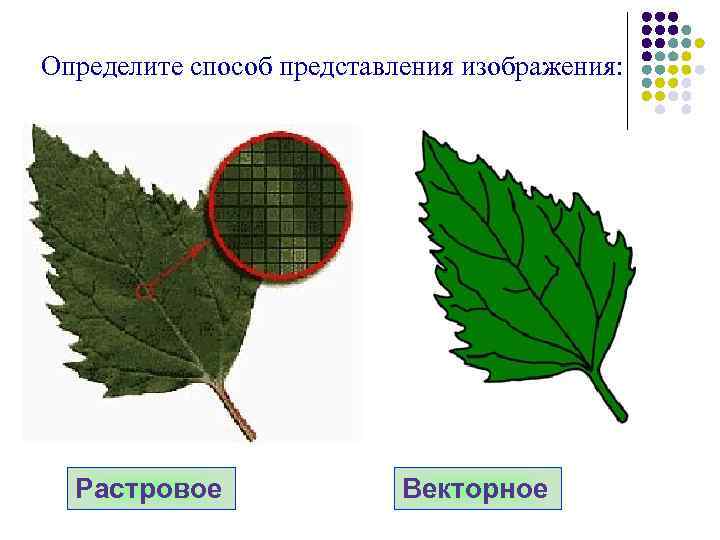 Определите способ представления изображения:

Растровое

Векторное